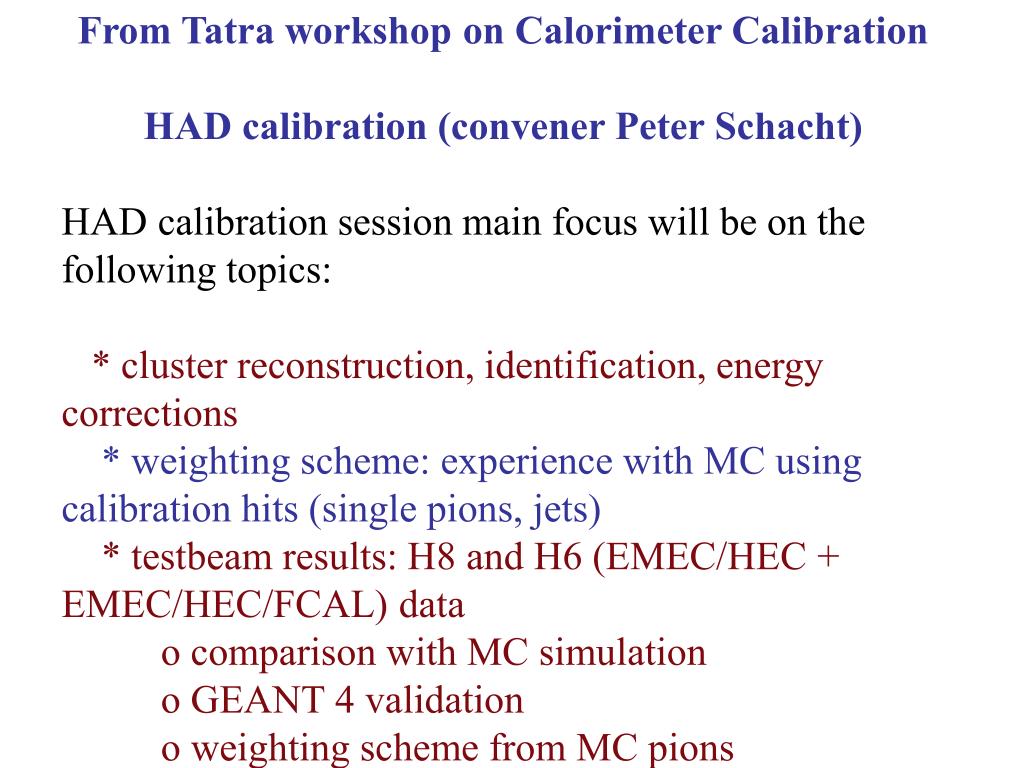 From Tatra workshop on Calorimeter Calibration

HAD calibration (convener Peter Schacht)

HAD calibration session main focus will be on the following topics:

* cluster reconstruction, identification, energy corrections
* weighting scheme: experience with MC using calibration hits (single pions, jets)
* testbeam results: H8 and H6 (EMEC/HEC + EMEC/HEC/FCAL) data
o comparison with MC simulation
o GEANT 4 validation
o weighting scheme from MC pions